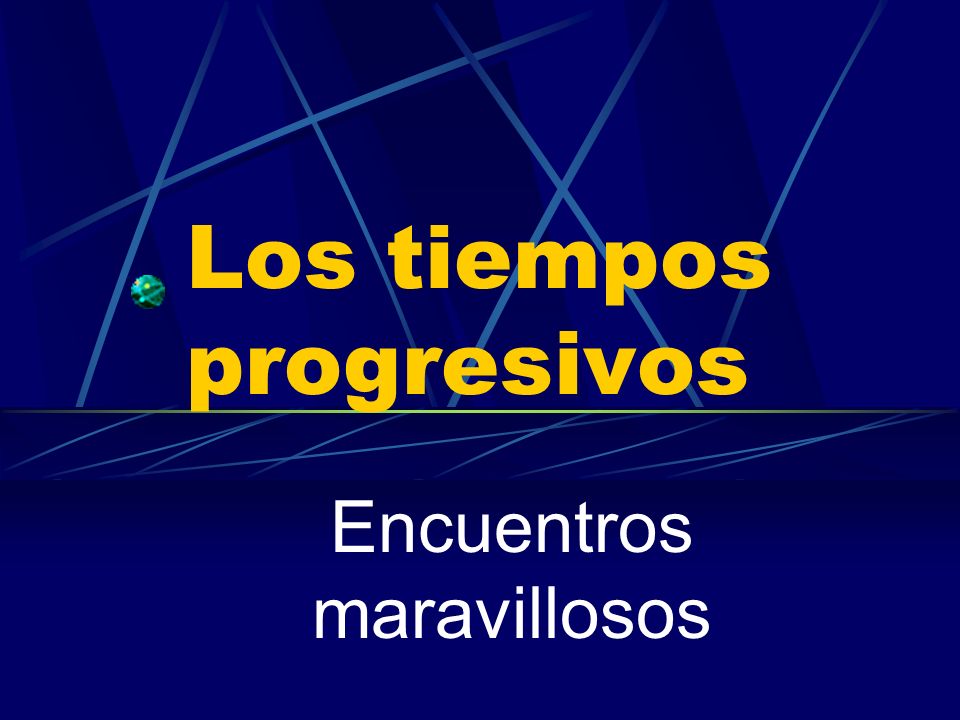 Los tiempos progresivos

Encuentros maravillosos